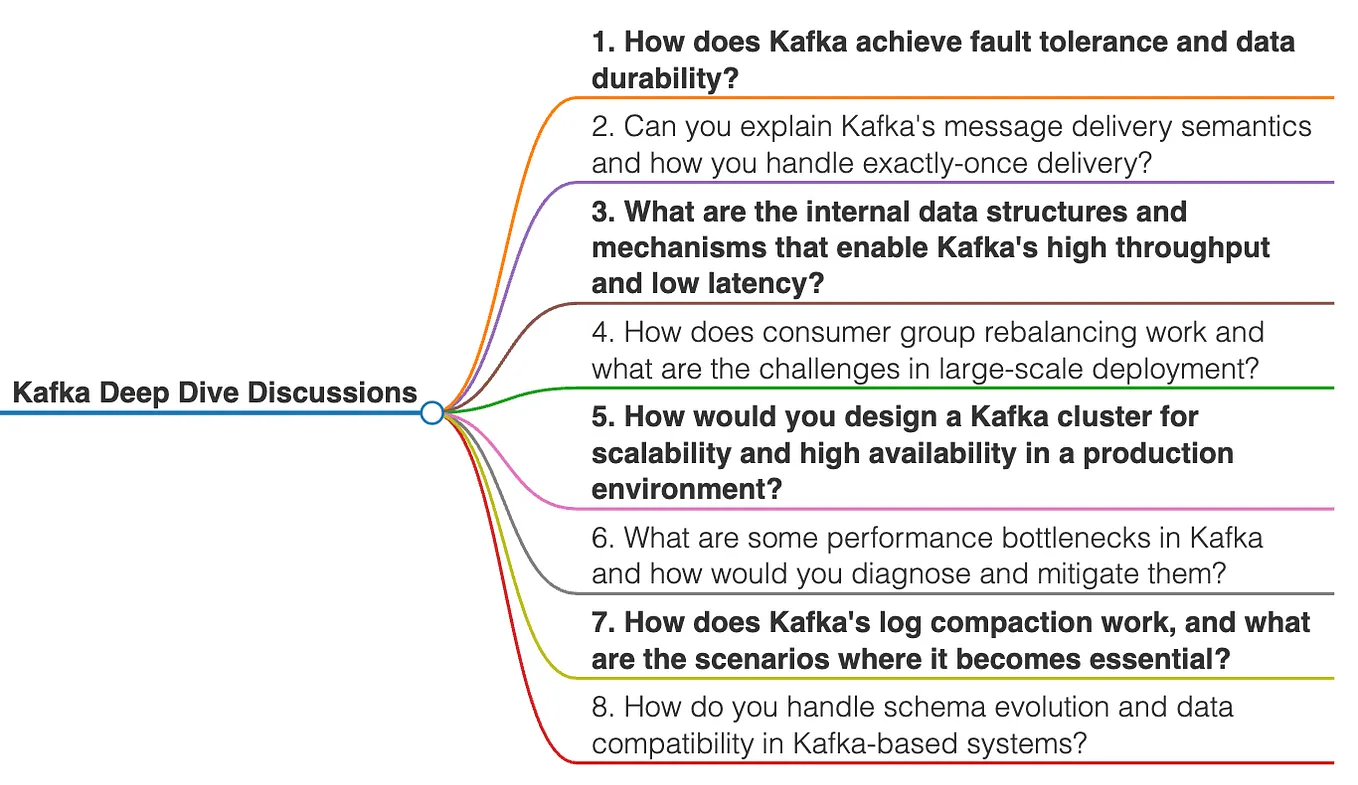 Kafka Deep Dive Discussions

1. How does Kafka achieve fault tolerance and data durability?

2. Can you explain Kafka's message delivery semantics and how you handle exactly-once delivery?

3. What are the internal data structures and mechanisms that enable Kafka's high throughput and low latency?

4. How does consumer group rebalancing work and what are the challenges in large-scale deployment?

5. How would you design a Kafka cluster for scalability and high availability in a production environment?

6. What are some performance bottlenecks in Kafka and how would you diagnose and mitigate them?

7. How does Kafka's log compaction work, and what are the scenarios where it becomes essential?

8. How do you handle schema evolution and data compatibility in Kafka-based systems?